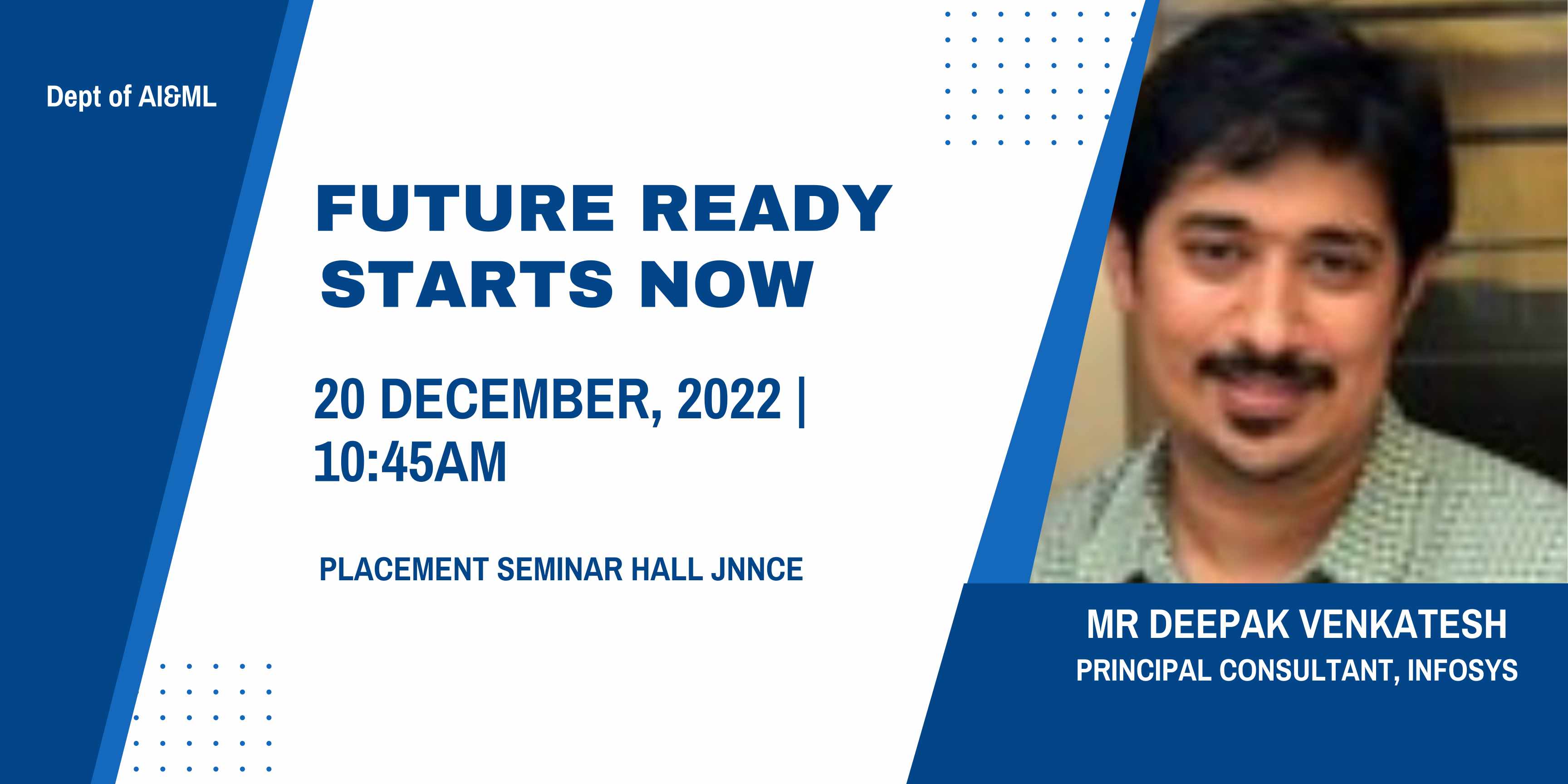 Dept of AI&ML

FUTURE READY STARTS NOW

20 DECEMBER, 2022 | 10:45AM

PLACEMENT SEMINAR HALL JNNCE

MR DEEPAK VENKATESH
PRINCIPAL CONSULTANT, INFOSYS